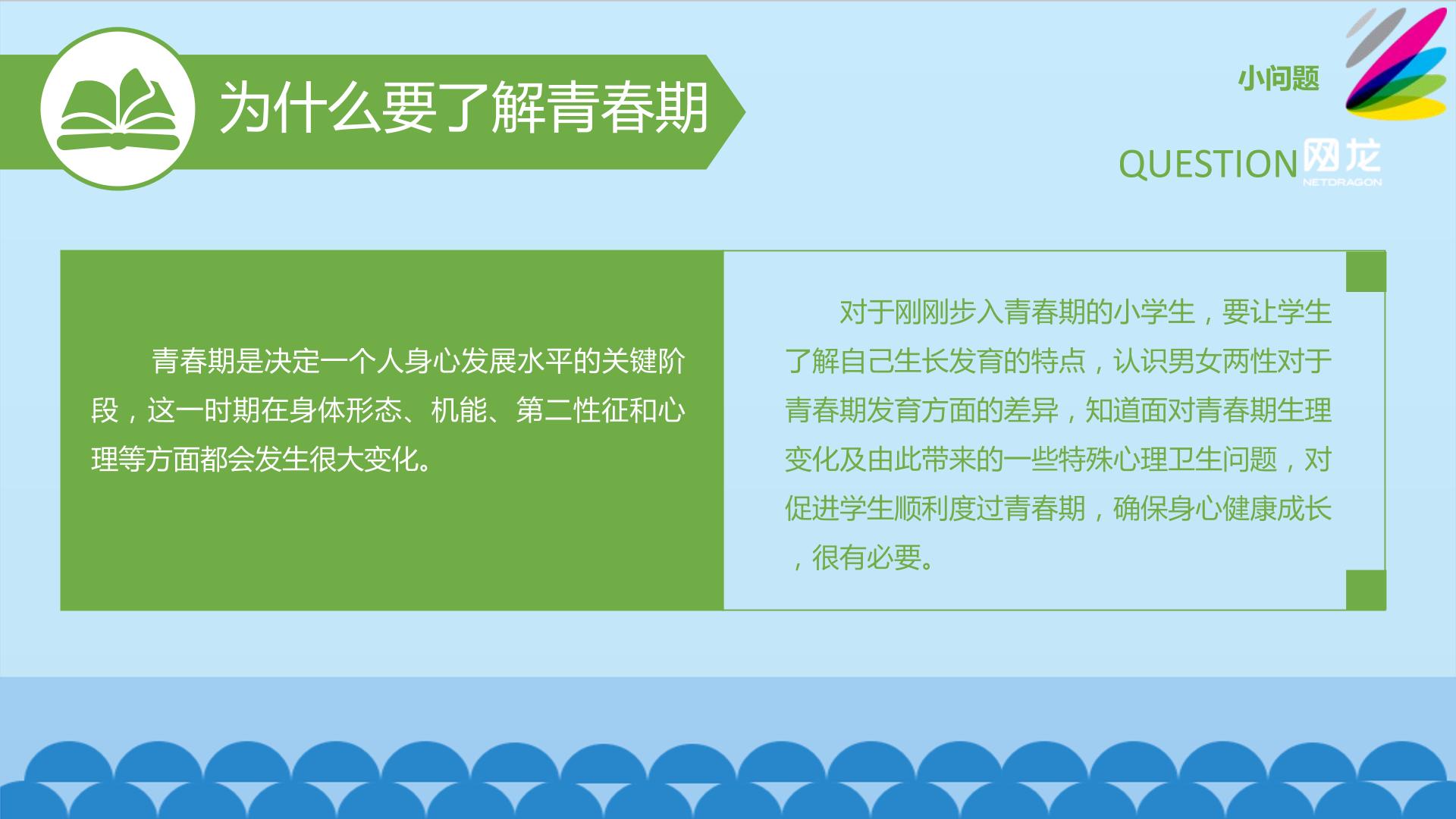 为什么要了解青春期

小问题

QUESTION

网龙
NETDRAGON

青春期是决定一个人身心发展水平的关键阶段，这一时期在身体形态、机能、第二性征和心理等方面都会发生很大变化。

对于刚刚步入青春期的小学生，要让学生了解自己生长发育的特点，认识男女两性对于青春期发育方面的差异，知道面对青春期生理变化及由此带来的一些特殊心理卫生问题，对促进学生顺利度过青春期，确保身心健康成长，很有必要。